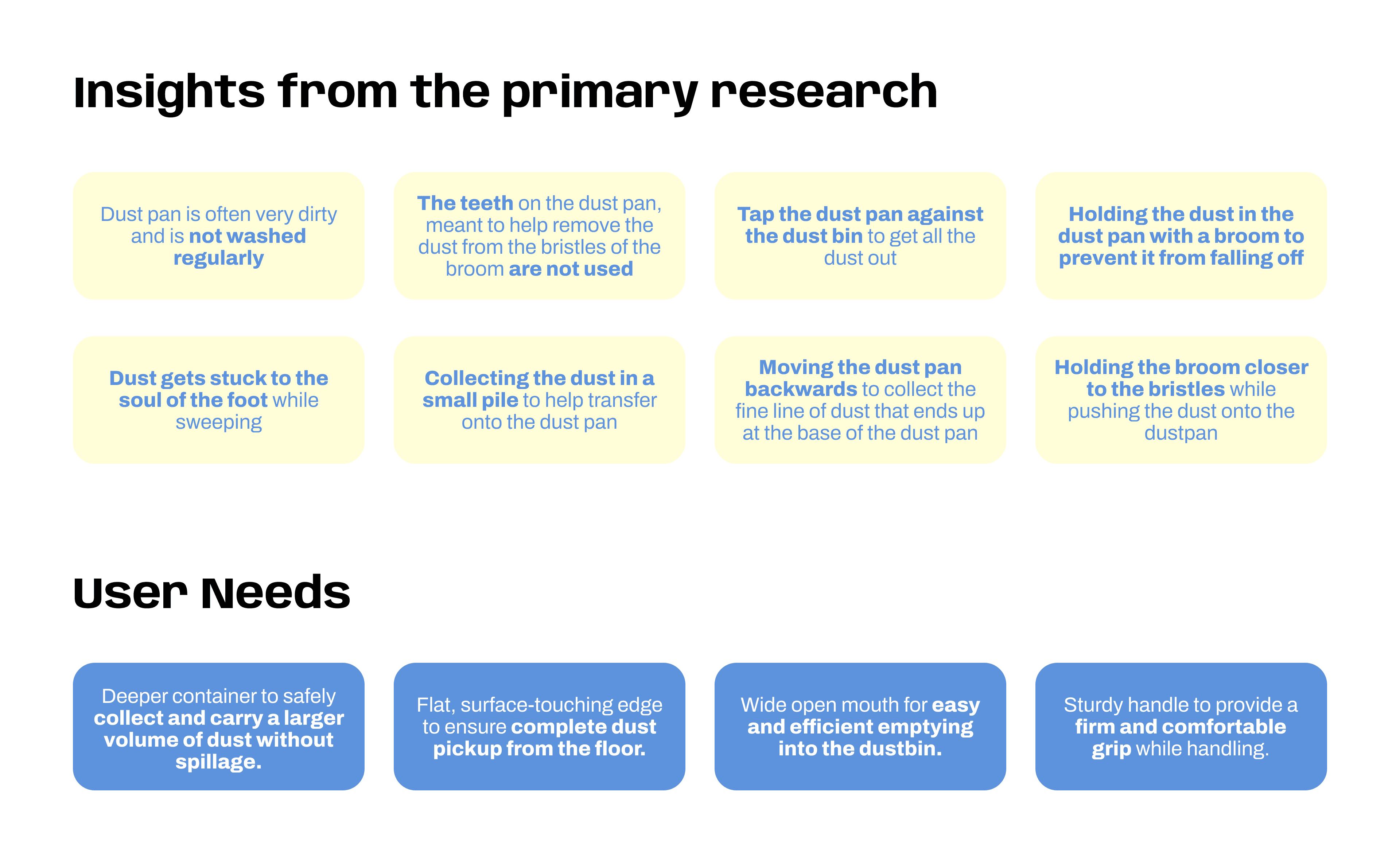 Insights from the primary research

Dust pan is often very dirty and is not washed regularly

The teeth on the dust pan, meant to help remove the dust from the bristles of the broom are not used

Tap the dust pan against the dust bin to get all the dust out

Holding the dust in the dust pan with a broom to prevent it from falling off

Dust gets stuck to the soul of the foot while sweeping

Collecting the dust in a small pile to help transfer onto the dust pan

Moving the dust pan backwards to collect the fine line of dust that ends up at the base of the dust pan

Holding the broom closer to the bristles while pushing the dust onto the dustpan

User Needs

Deeper container to safely collect and carry a larger volume of dust without spillage.

Flat, surface-touching edge to ensure complete dust pickup from the floor.

Wide open mouth for easy and efficient emptying into the dustbin.

Sturdy handle to provide a firm and comfortable grip while handling.